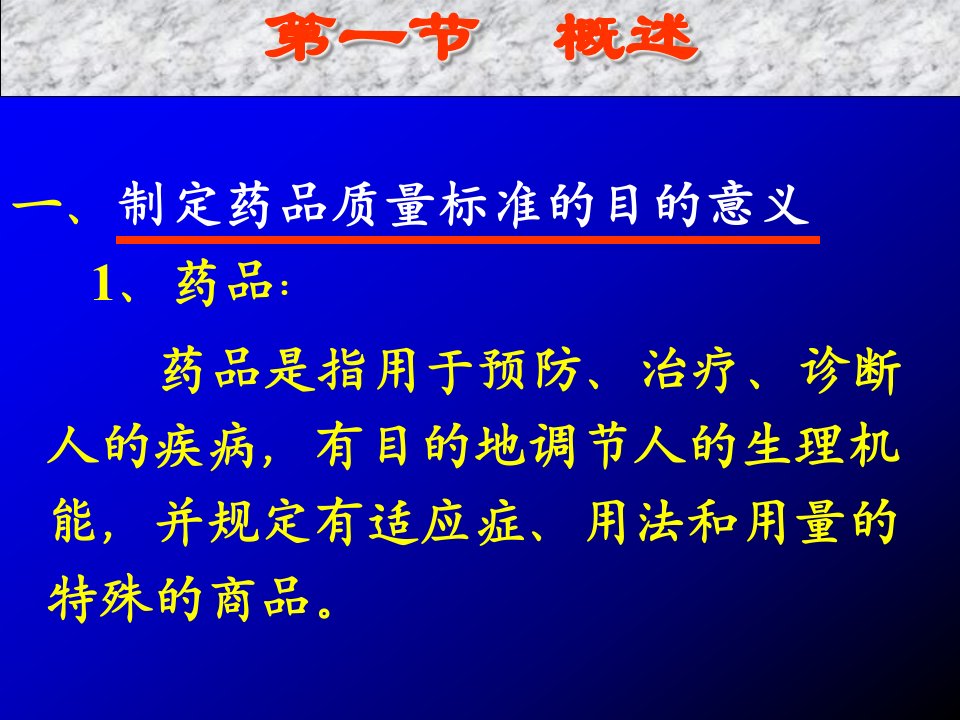 第一节　概述

一、制定药品质量标准的目的意义

1、药品：

药品是指用于预防、治疗、诊断人的疾病，有目的地调节人的生理机能，并规定有适应症、用法和用量的特殊的商品。